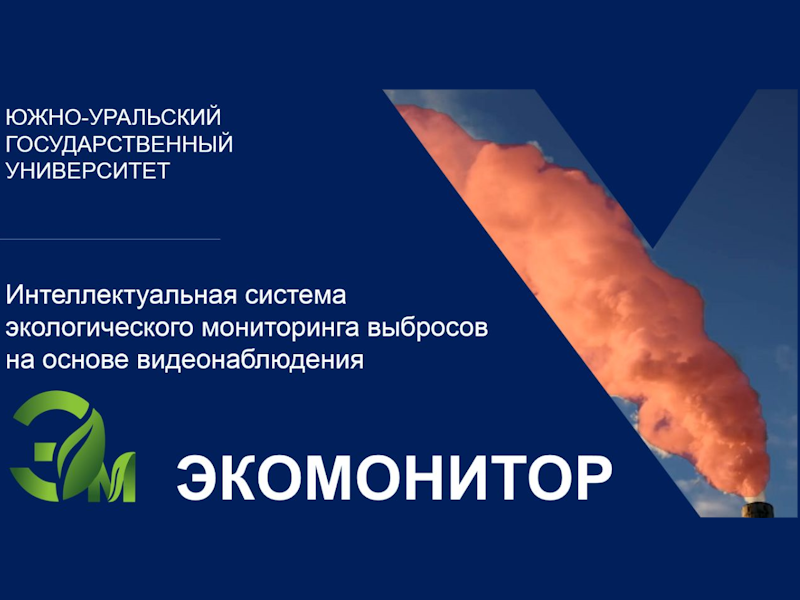 ЮЖНО-УРАЛЬСКИЙ
ГОСУДАРСТВЕННЫЙ
УНИВЕРСИТЕТ

Интеллектуальная система экологического мониторинга выбросов на основе видеонаблюдения

ЭМ

ЭКОМОНИТОР